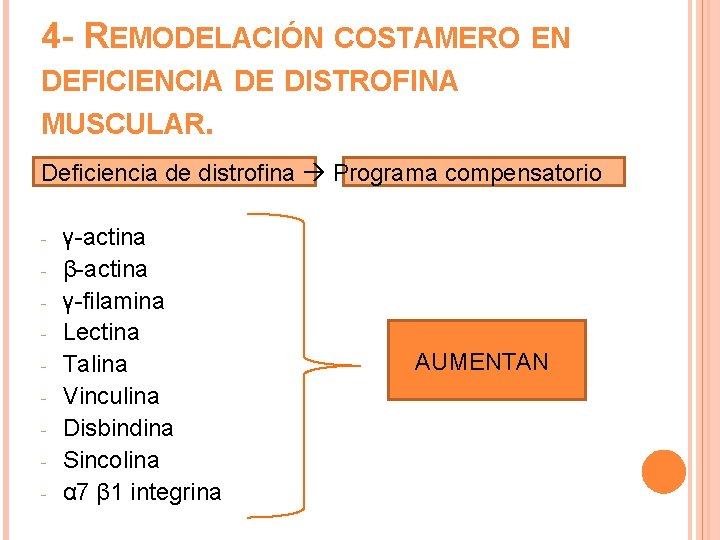 4- REMODELACIÓN COSTAMERO EN DEFICIENCIA DE DISTROFINA MUSCULAR.

Deficiencia de distrofina → Programa compensatorio

- γ-actina
- β-actina
- γ-filamina
- Lectina
- Talina
- Vinculina
- Disbindina
- Sincolina
- α7 β1 integrina

AUMENTAN